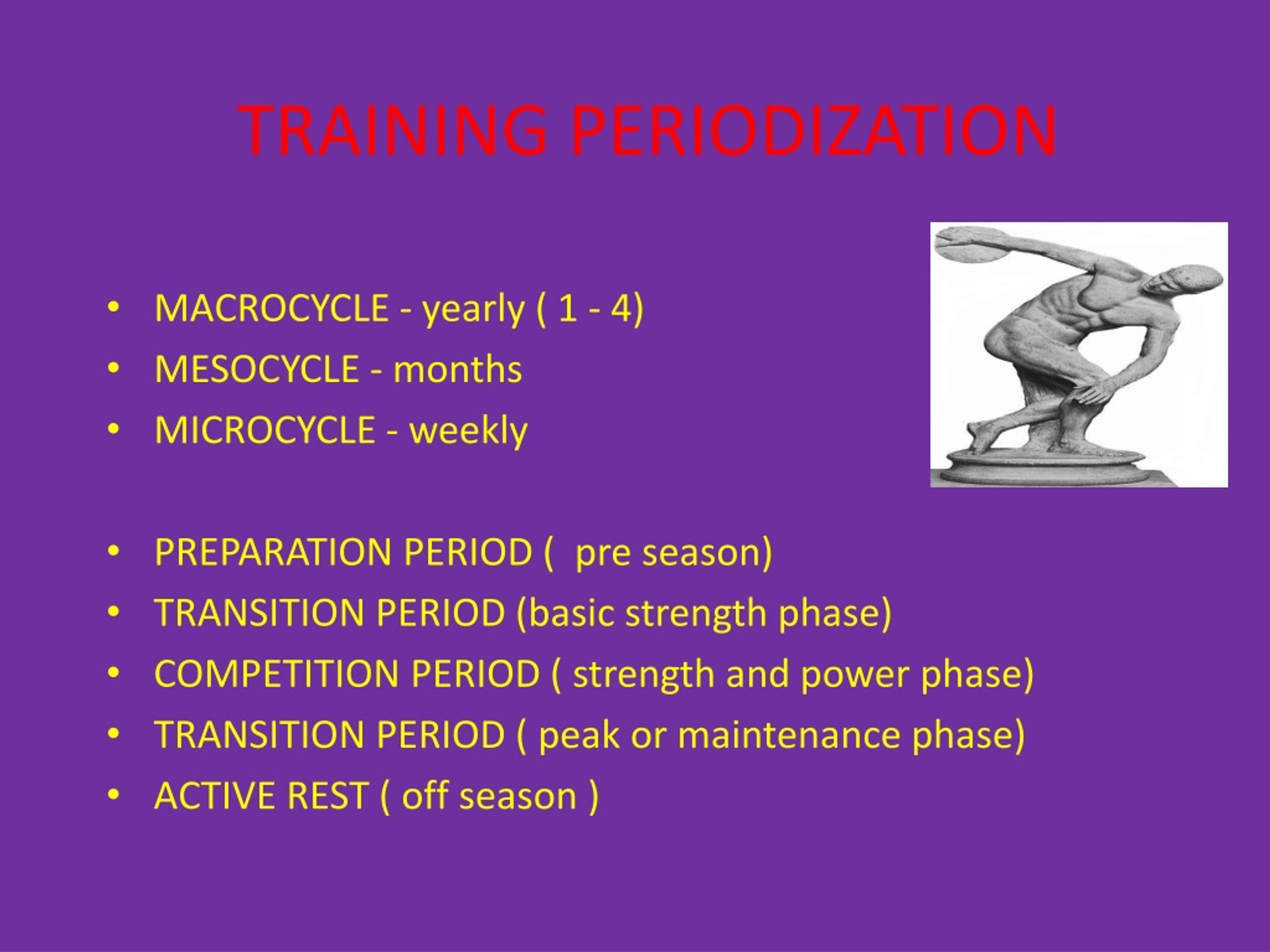 TRAINING PERIODIZATION

• MACROCYCLE - yearly ( 1 - 4)
• MESOCYCLE - months
• MICROCYCLE - weekly

• PREPARATION PERIOD (  pre season)
• TRANSITION PERIOD (basic strength phase)
• COMPETITION PERIOD ( strength and power phase)
• TRANSITION PERIOD ( peak or maintenance phase)
• ACTIVE REST ( off season )